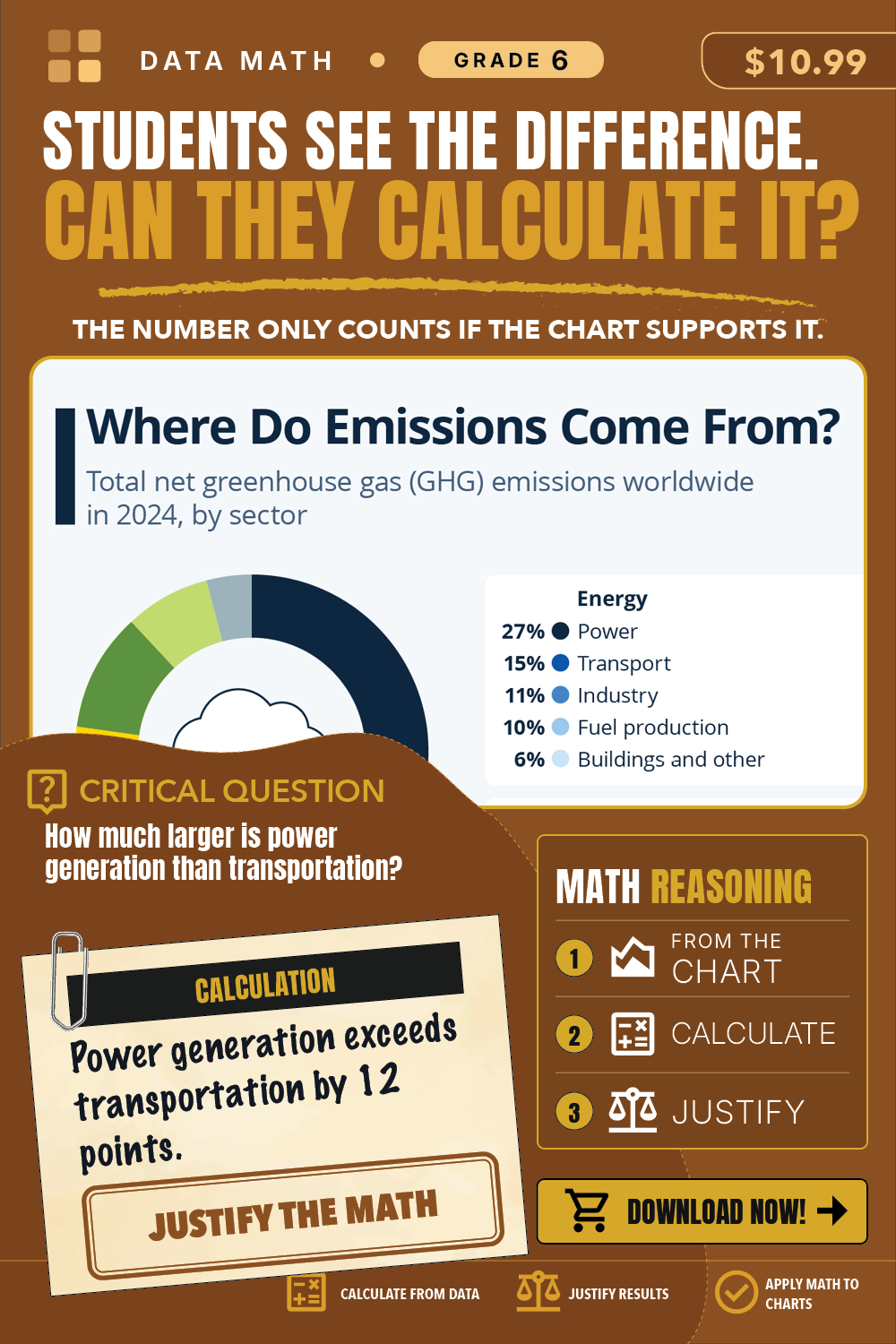 DATA MATH • GRADE 6

$10.99

STUDENTS SEE THE DIFFERENCE.
CAN THEY CALCULATE IT?

THE NUMBER ONLY COUNTS IF THE CHART SUPPORTS IT.

Where Do Emissions Come From?

Total net greenhouse gas (GHG) emissions worldwide in 2024, by sector

Energy
27% Power
15% Transport
11% Industry
10% Fuel production
6% Buildings and other

CRITICAL QUESTION

How much larger is power generation than transportation?

CALCULATION

Power generation exceeds transportation by 12 points.

JUSTIFY THE MATH

MATH REASONING

1 FROM THE CHART

2 CALCULATE

3 JUSTIFY

DOWNLOAD NOW!

CALCULATE FROM DATA

JUSTIFY RESULTS

APPLY MATH TO CHARTS